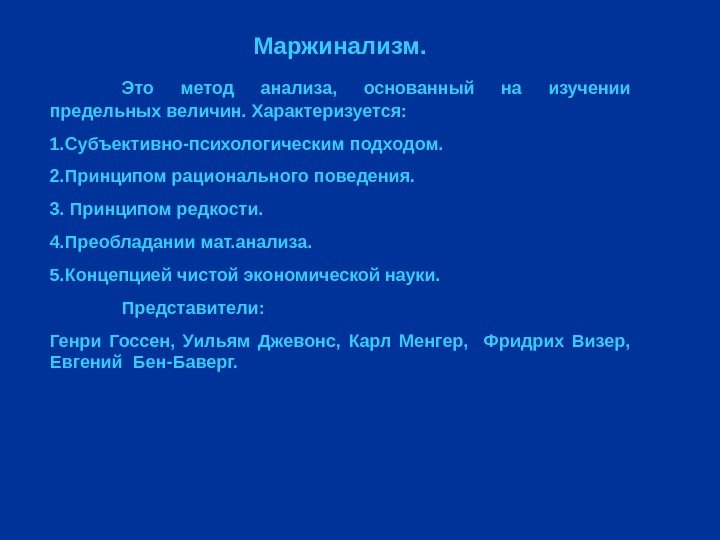 Маржинализм.

Это метод анализа, основанный на изучении предельных величин. Характеризуется:

1.Субъективно-психологическим подходом.

2.Принципом рационального поведения.

3. Принципом редкости.

4.Преобладании мат.анализа.

5.Концепцией чистой экономической науки.

Представители:

Генри Госсен, Уильям Джевонс, Карл Менгер, Фридрих Визер, Евгений Бен-Баверг.